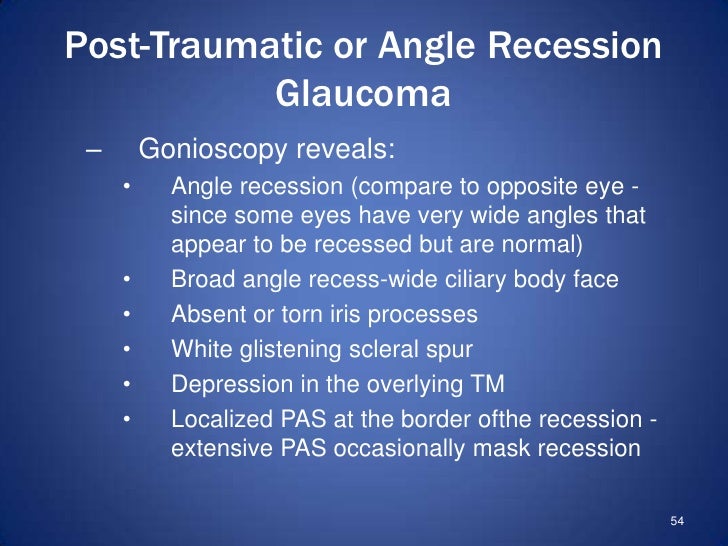 Post-Traumatic or Angle Recession Glaucoma

– Gonioscopy reveals:
• Angle recession (compare to opposite eye - since some eyes have very wide angles that appear to be recessed but are normal)
• Broad angle recess-wide ciliary body face
• Absent or torn iris processes
• White glistening scleral spur
• Depression in the overlying TM
• Localized PAS at the border ofthe recession - extensive PAS occasionally mask recession

54